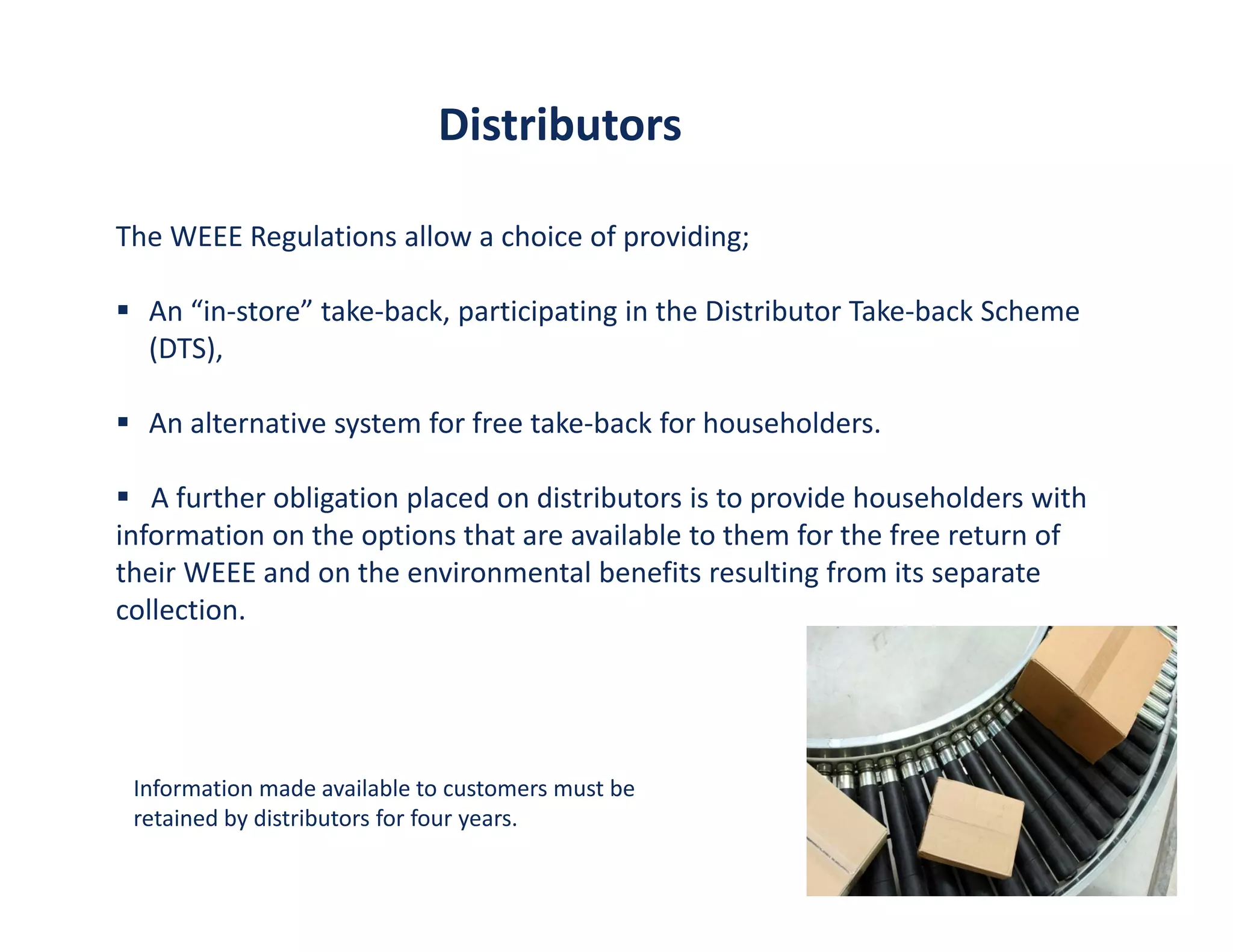 Distributors

The WEEE Regulations allow a choice of providing;

▪ An “in-store” take-back, participating in the Distributor Take-back Scheme (DTS),

▪ An alternative system for free take-back for householders.

▪ A further obligation placed on distributors is to provide householders with information on the options that are available to them for the free return of their WEEE and on the environmental benefits resulting from its separate collection.

Information made available to customers must be retained by distributors for four years.